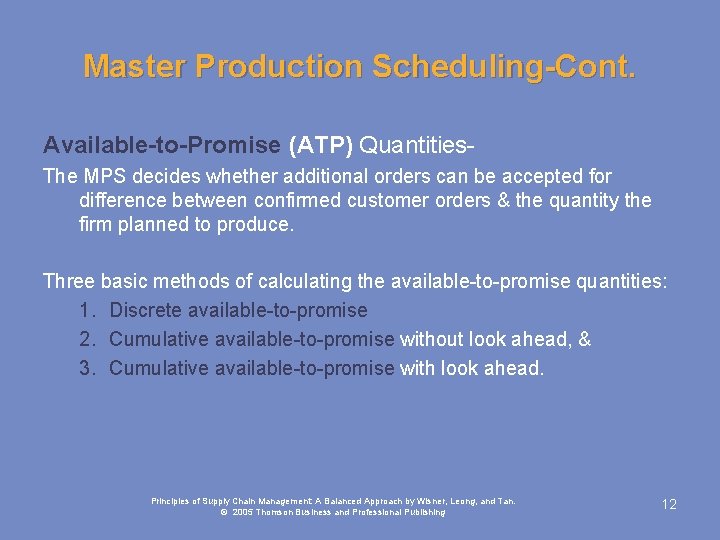 Master Production Scheduling-Cont.

Available-to-Promise (ATP) Quantities-

The MPS decides whether additional orders can be accepted for difference between confirmed customer orders & the quantity the firm planned to produce.

Three basic methods of calculating the available-to-promise quantities:
1. Discrete available-to-promise
2. Cumulative available-to-promise without look ahead, &
3. Cumulative available-to-promise with look ahead.

Principles of Supply Chain Management: A Balanced Approach by Wisner, Leong, and Tan.
© 2005 Thomson Business and Professional Publishing

12